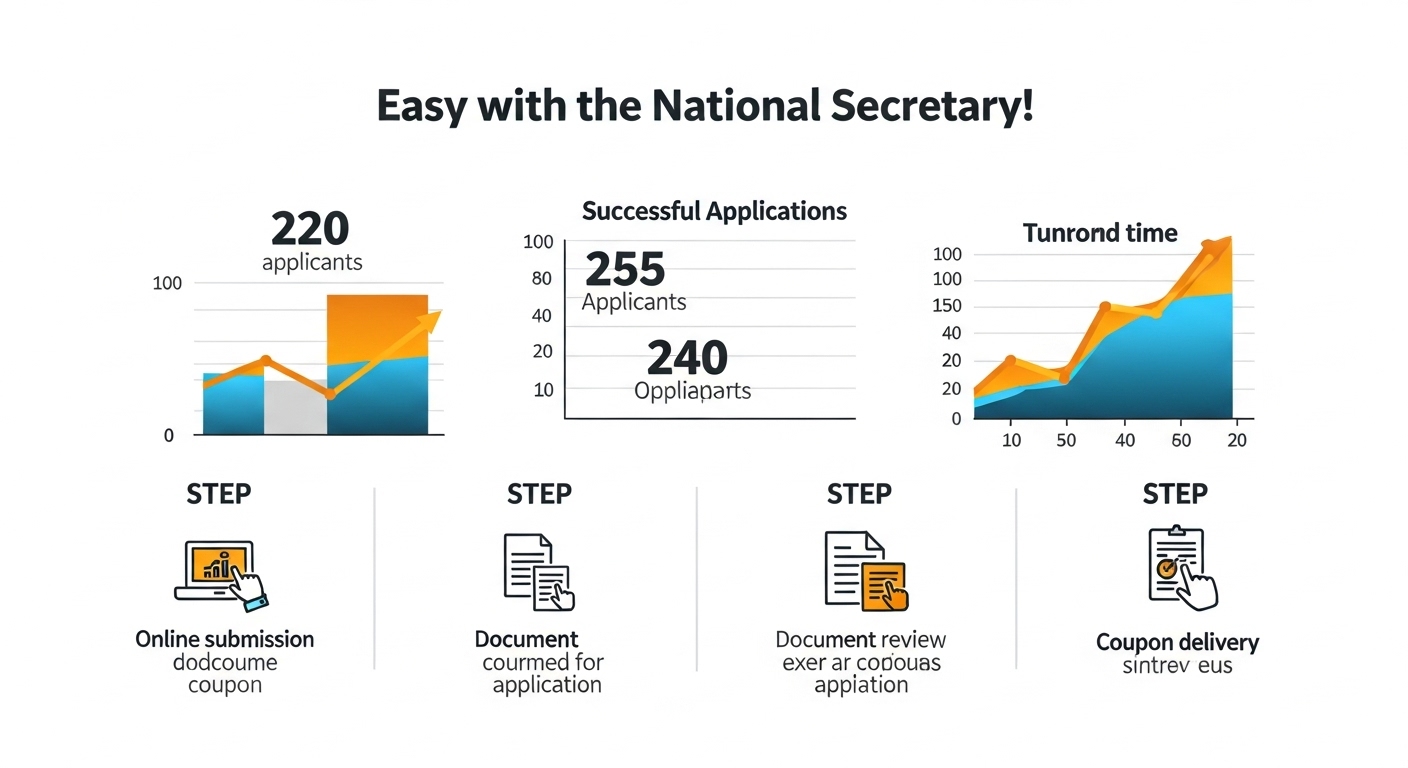 Easy with the National Secretary!

220
applicants

100

0

Successful Applications

100
80
40
20
10

255
Applicants

240
Oppliaparts

Tunrond time

100
100
150
40
20
20
0

10 50 40 60 20

STEP

Online submission
dodcoume
coupon

STEP

Document
courmed for
application

STEP

Document review
exer ar codouas
appiation

STEP

Coupon delivery
sintrev eus